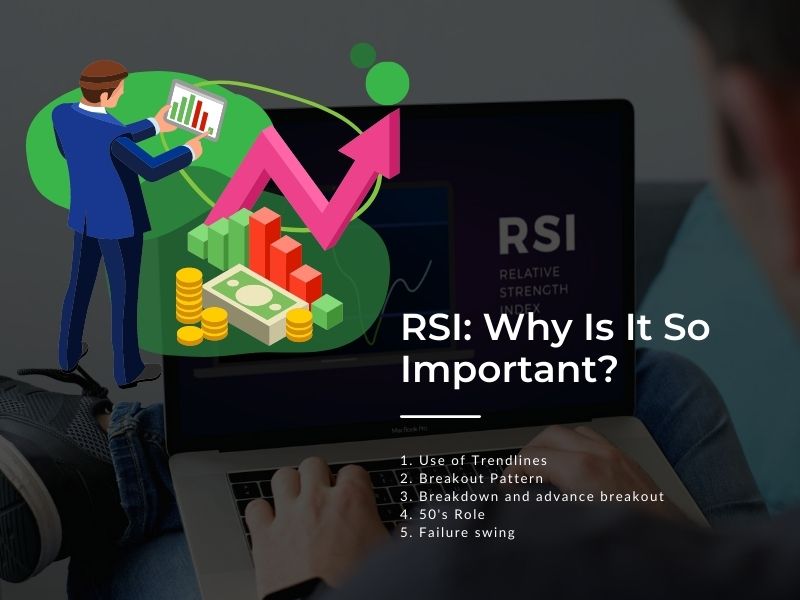 RSI
RELATIVE
STRENGTH
INDEX

RSI: Why Is It So Important?

MacBook Pro

1. Use of Trendlines
2. Breakout Pattern
3. Breakdown and advance breakout
4. 50's Role
5. Failure swing